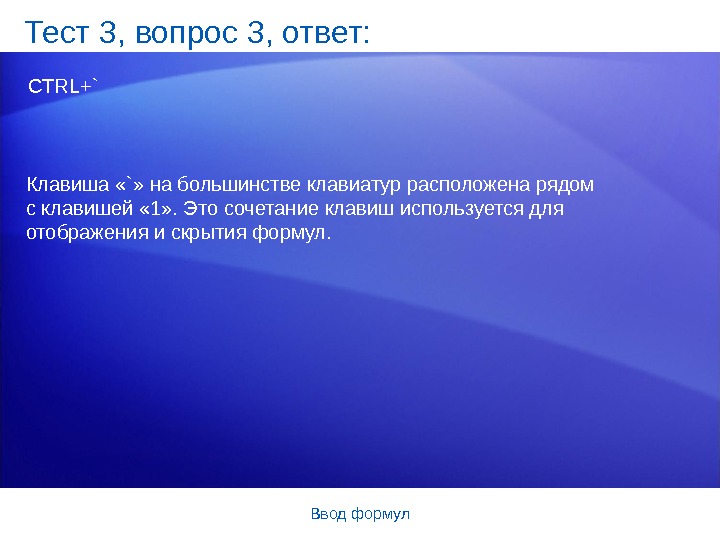 Тест 3, вопрос 3, ответ:

CTRL+`

Клавиша «`» на большинстве клавиатур расположена рядом с клавишей «1». Это сочетание клавиш используется для отображения и скрытия формул.

Ввод формул